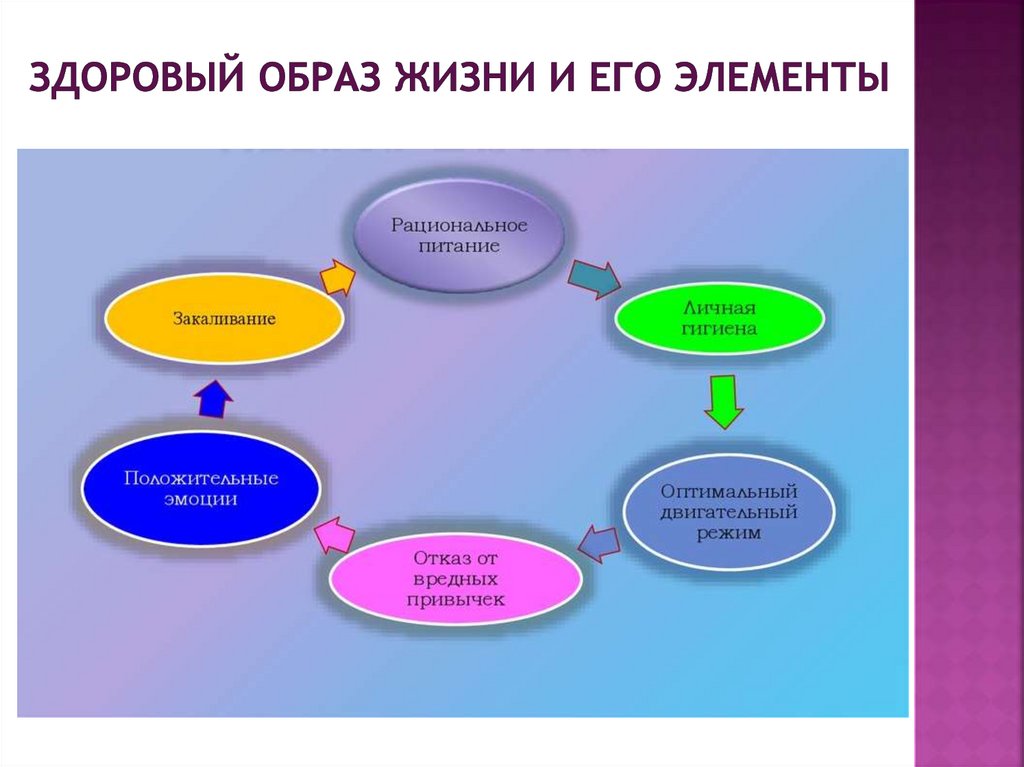 ЗДОРОВЫЙ ОБРАЗ ЖИЗНИ И ЕГО ЭЛЕМЕНТЫ

Рациональное питание

Личная гигиена

Оптимальный двигательный режим

Отказ от вредных привычек

Положительные эмоции

Закаливание